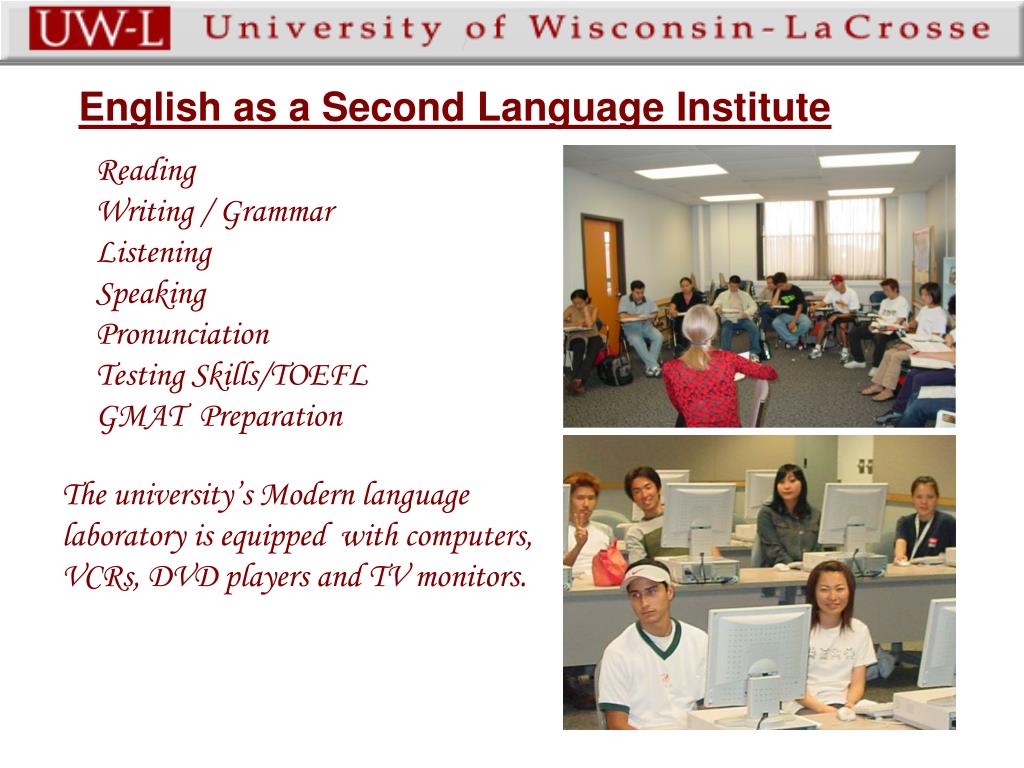 UW-L University of Wisconsin-LaCrosse

English as a Second Language Institute

Reading
Writing / Grammar
Listening
Speaking
Pronunciation
Testing Skills/TOEFL
GMAT Preparation

The university's Modern language laboratory is equipped with computers, VCRs, DVD players and TV monitors.